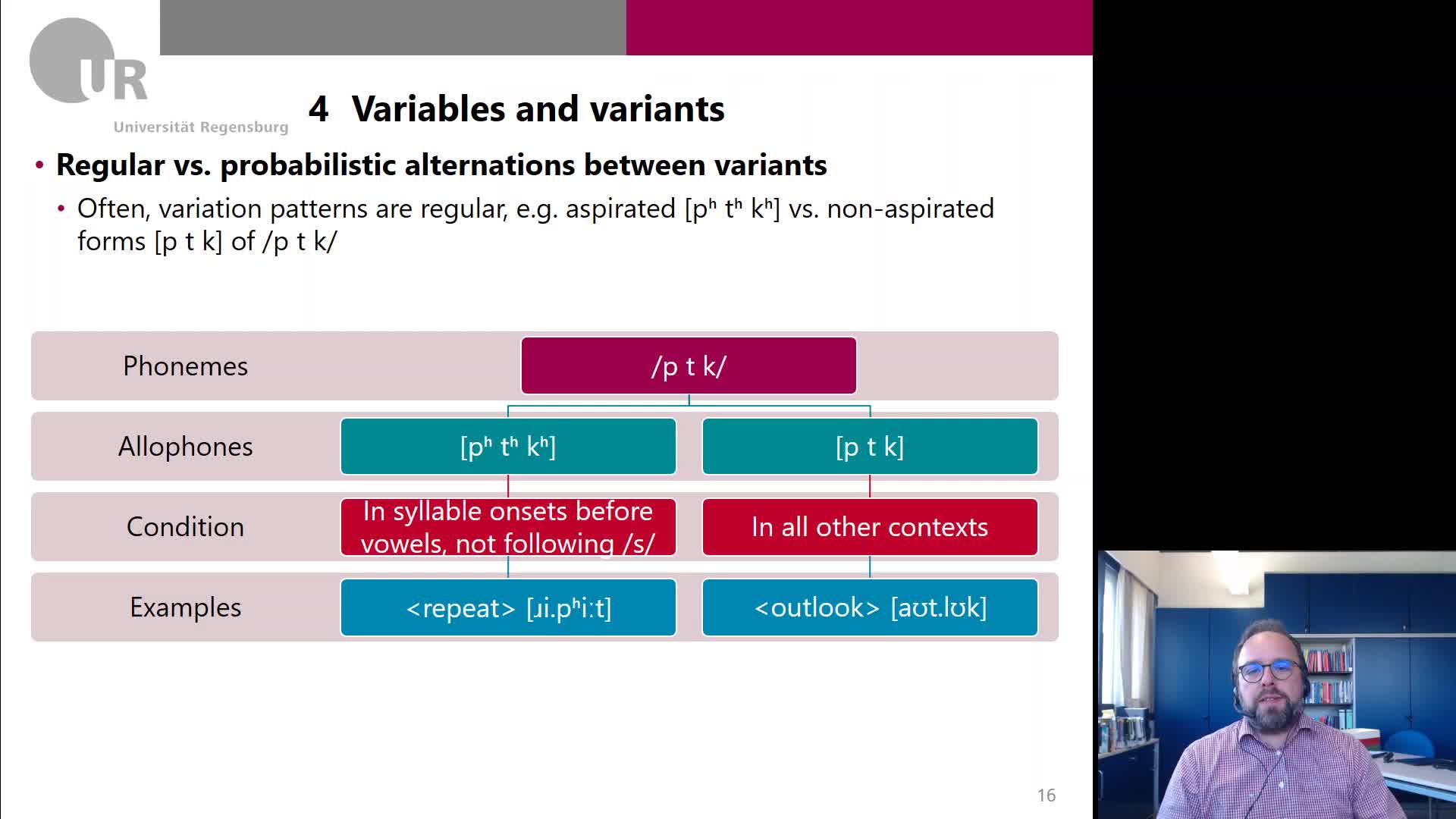 UR
Universität Regensburg

4 Variables and variants

• Regular vs. probabilistic alternations between variants
  • Often, variation patterns are regular, e.g. aspirated [pʰ tʰ kʰ] vs. non-aspirated forms [p t k] of /p t k/

| Phonemes | /p t k/ | |
|---|---|---|
| Allophones | [pʰ tʰ kʰ] | [p t k] |
| Condition | In syllable onsets before vowels, not following /s/ | In all other contexts |
| Examples | <repeat> [ɹi.pʰiːt] | <outlook> [aʊt.lʊk] |

16